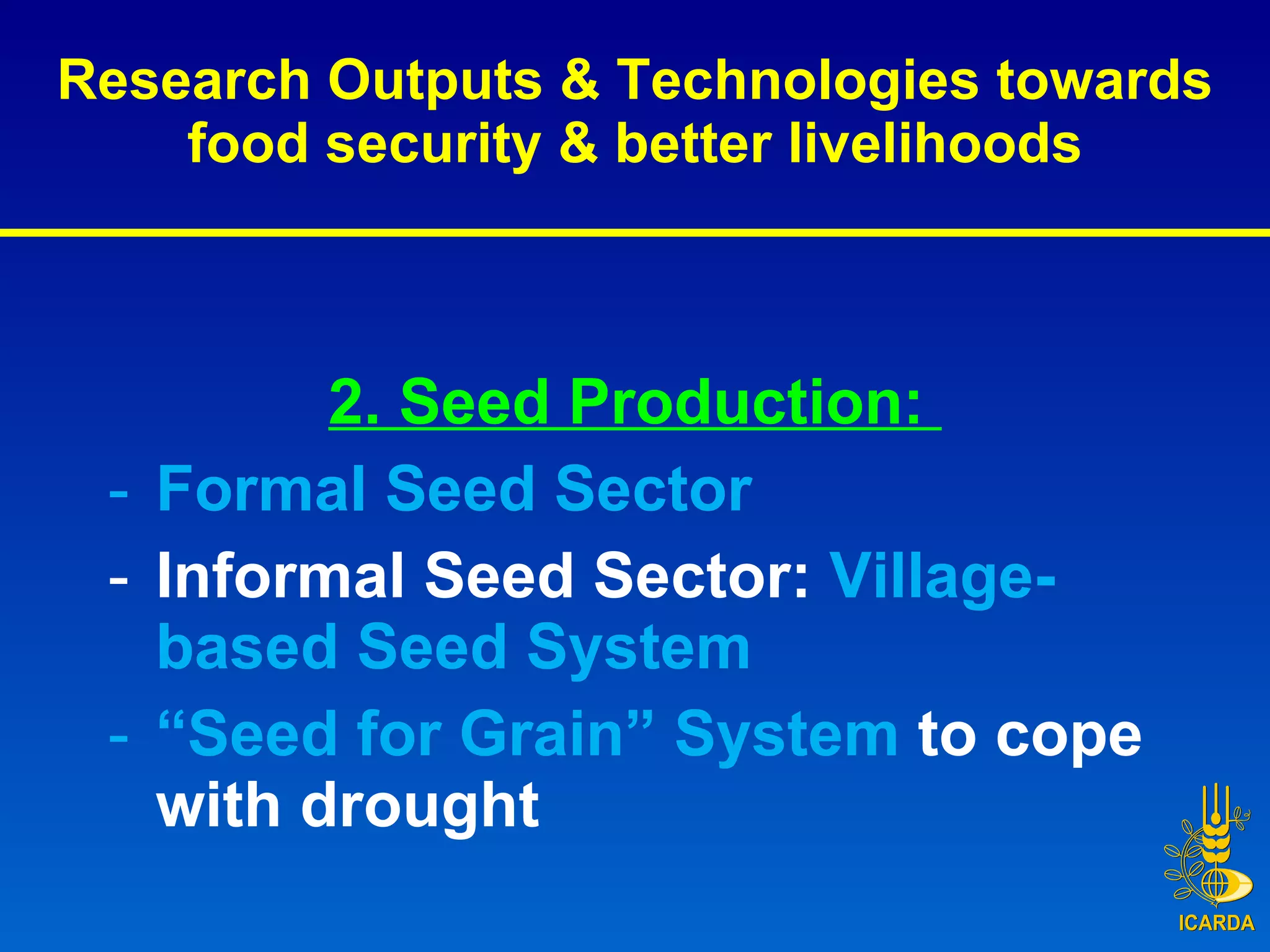 Research Outputs & Technologies towards food security & better livelihoods

2. Seed Production:

- Formal Seed Sector
- Informal Seed Sector: Village-based Seed System
- “Seed for Grain” System to cope with drought

ICARDA